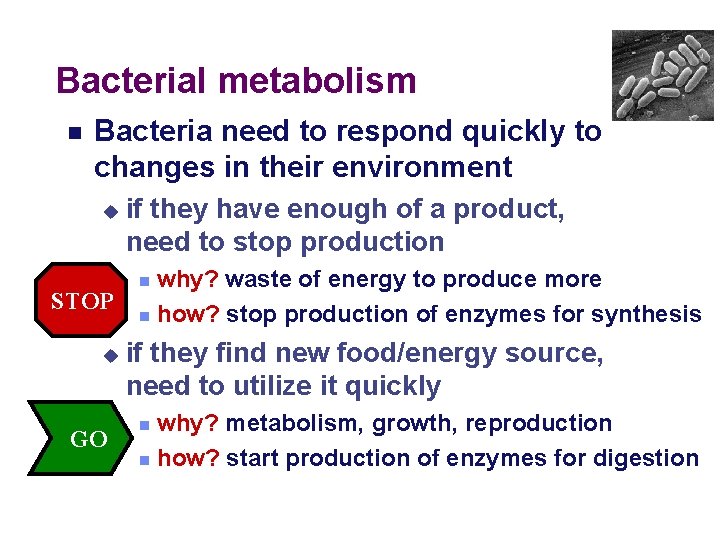 Bacterial metabolism

Bacteria need to respond quickly to changes in their environment

if they have enough of a product, need to stop production

STOP

why? waste of energy to produce more

how? stop production of enzymes for synthesis

if they find new food/energy source, need to utilize it quickly

GO

why? metabolism, growth, reproduction

how? start production of enzymes for digestion